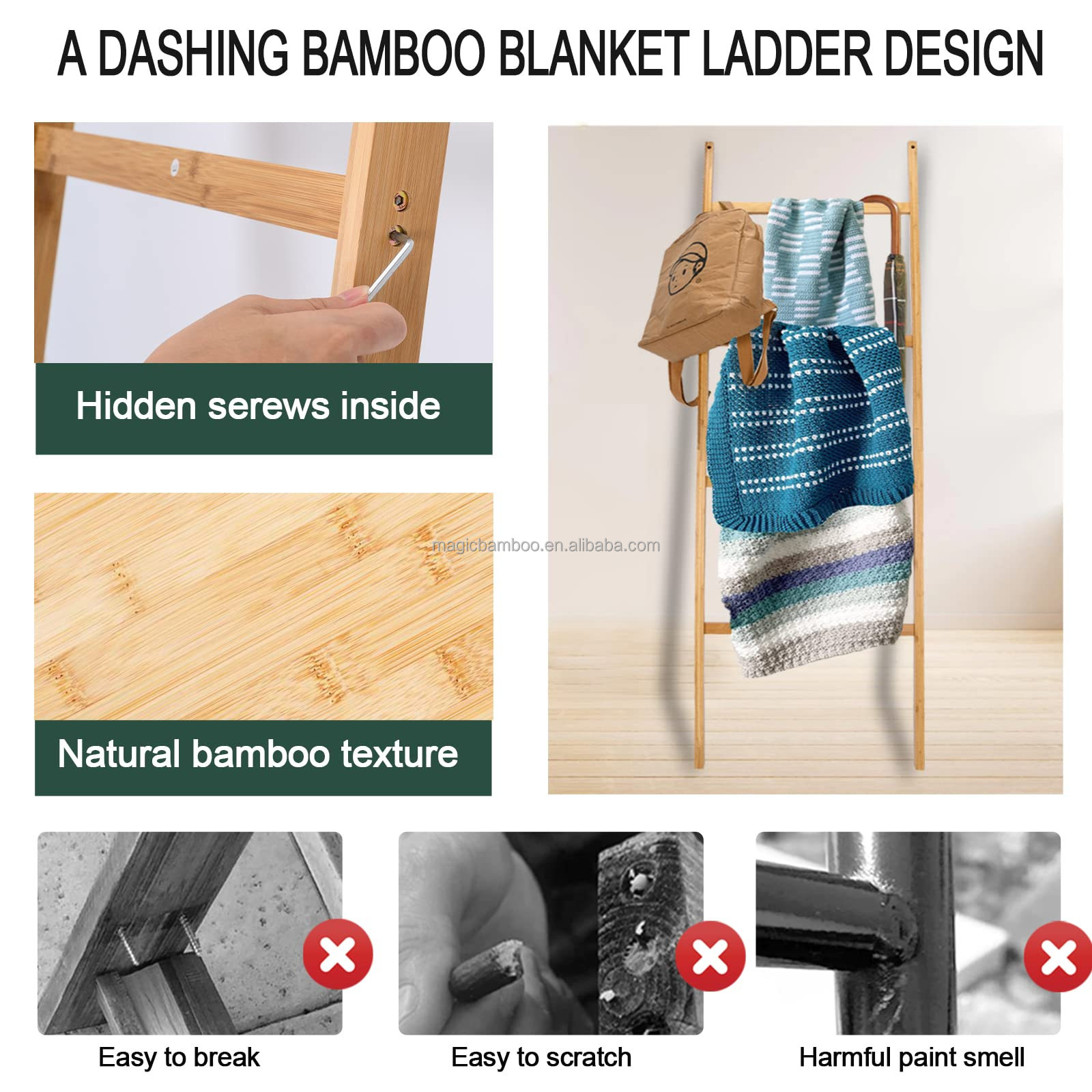 A DASHING BAMBOO BLANKET LADDER DESIGN

Hidden serews inside

Natural bamboo texture

magicbamboo.en.alibaba.com

Easy to break

Easy to scratch

Harmful paint smell